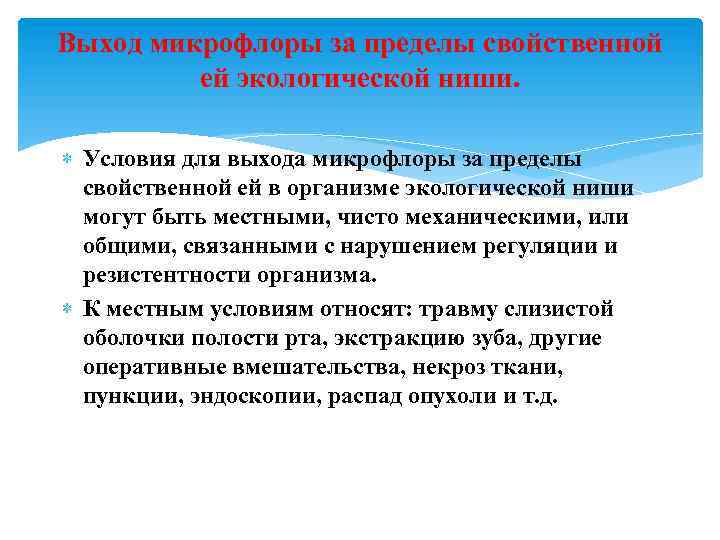 Выход микрофлоры за пределы свойственной ей экологической ниши.

Условия для выхода микрофлоры за пределы свойственной ей в организме экологической ниши могут быть местными, чисто механическими, или общими, связанными с нарушением регуляции и резистентности организма.

К местным условиям относят: травму слизистой оболочки полости рта, экстракцию зуба, другие оперативные вмешательства, некроз ткани, пункции, эндоскопии, распад опухоли и т.д.